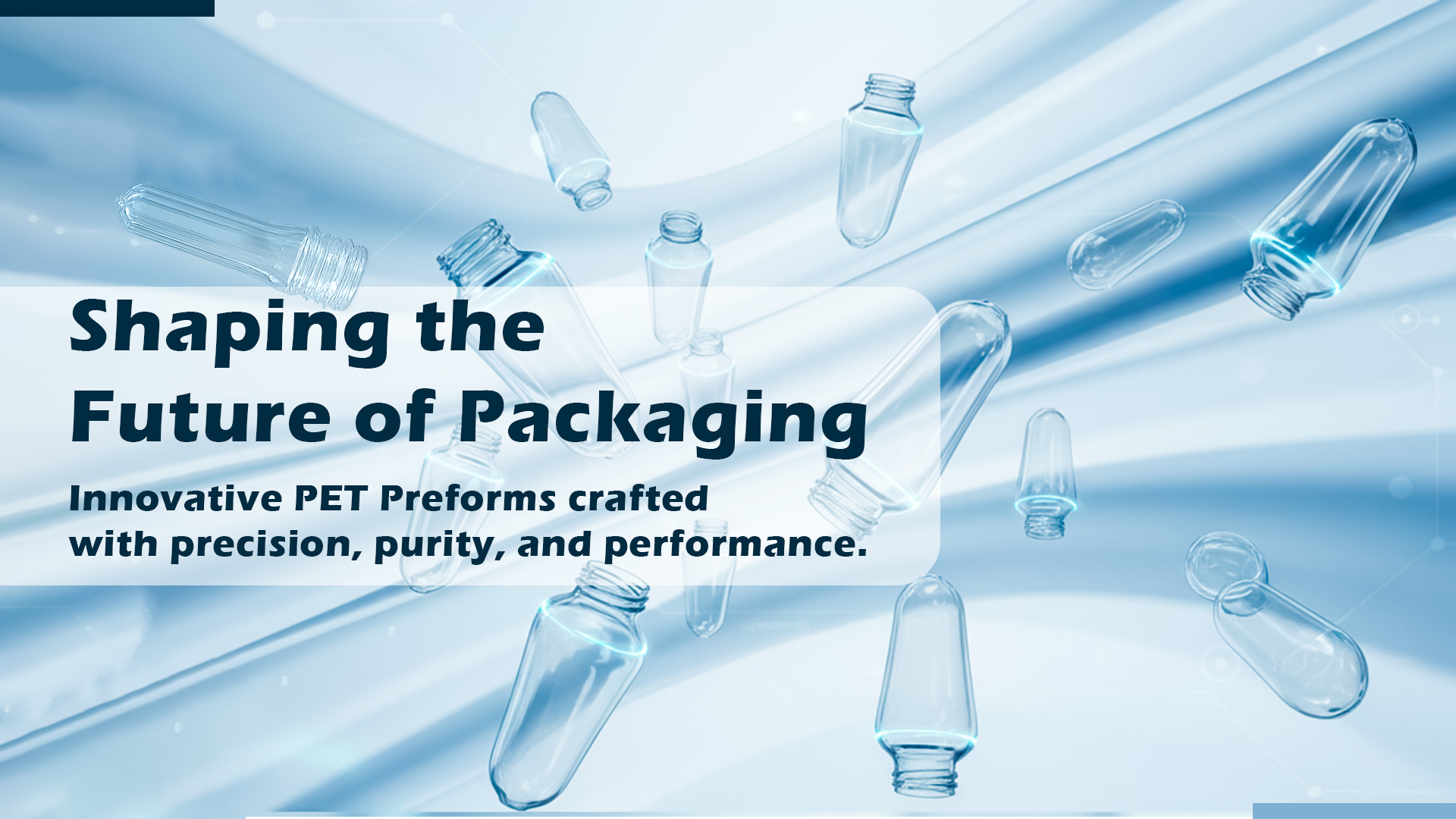 Shaping the
Future of Packaging

Innovative PET Preforms crafted
with precision, purity, and performance.